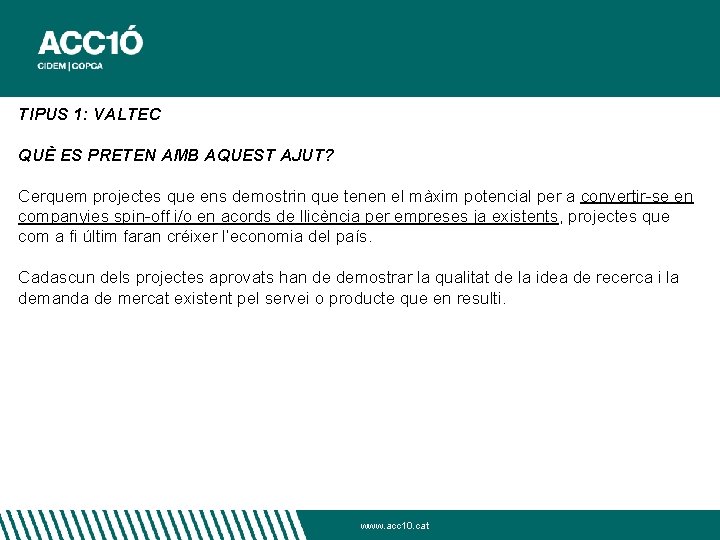 ACC1Ó
CIDEM | COPCA

TIPUS 1: VALTEC

QUÈ ES PRETEN AMB AQUEST AJUT?

Cerquem projectes que ens demostrin que tenen el màxim potencial per a convertir-se en companyies spin-off i/o en acords de llicència per empreses ja existents, projectes que com a fi últim faran créixer l'economia del país.

Cadascun dels projectes aprovats han de demostrar la qualitat de la idea de recerca i la demanda de mercat existent pel servei o producte que en resulti.

www.acc10.cat